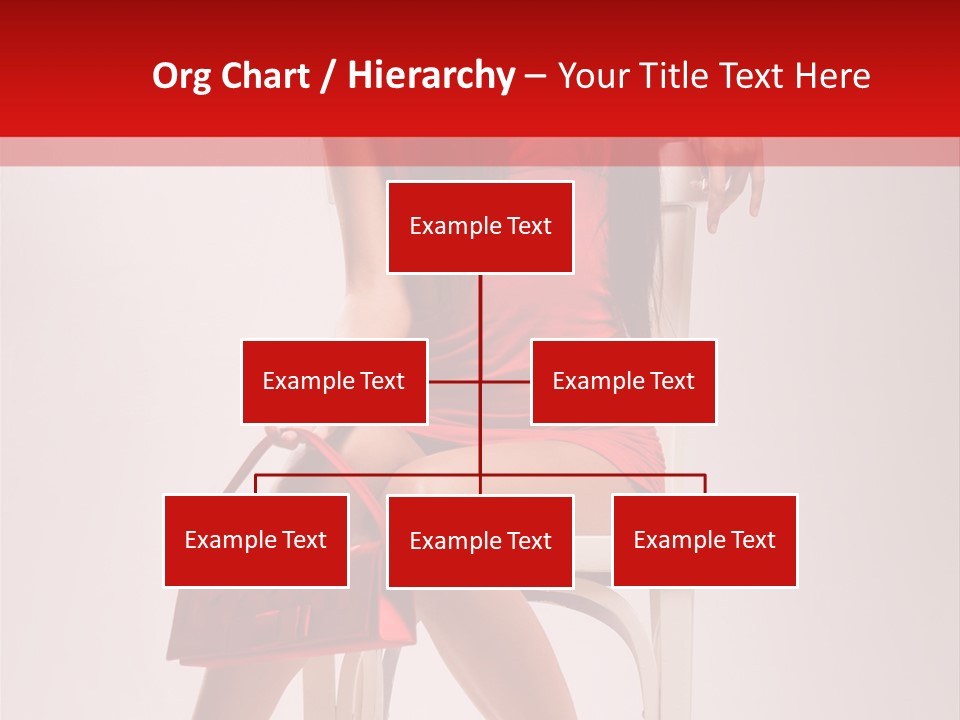 Org Chart / Hierarchy – Your Title Text Here

Example Text

Example Text

Example Text

Example Text

Example Text

Example Text